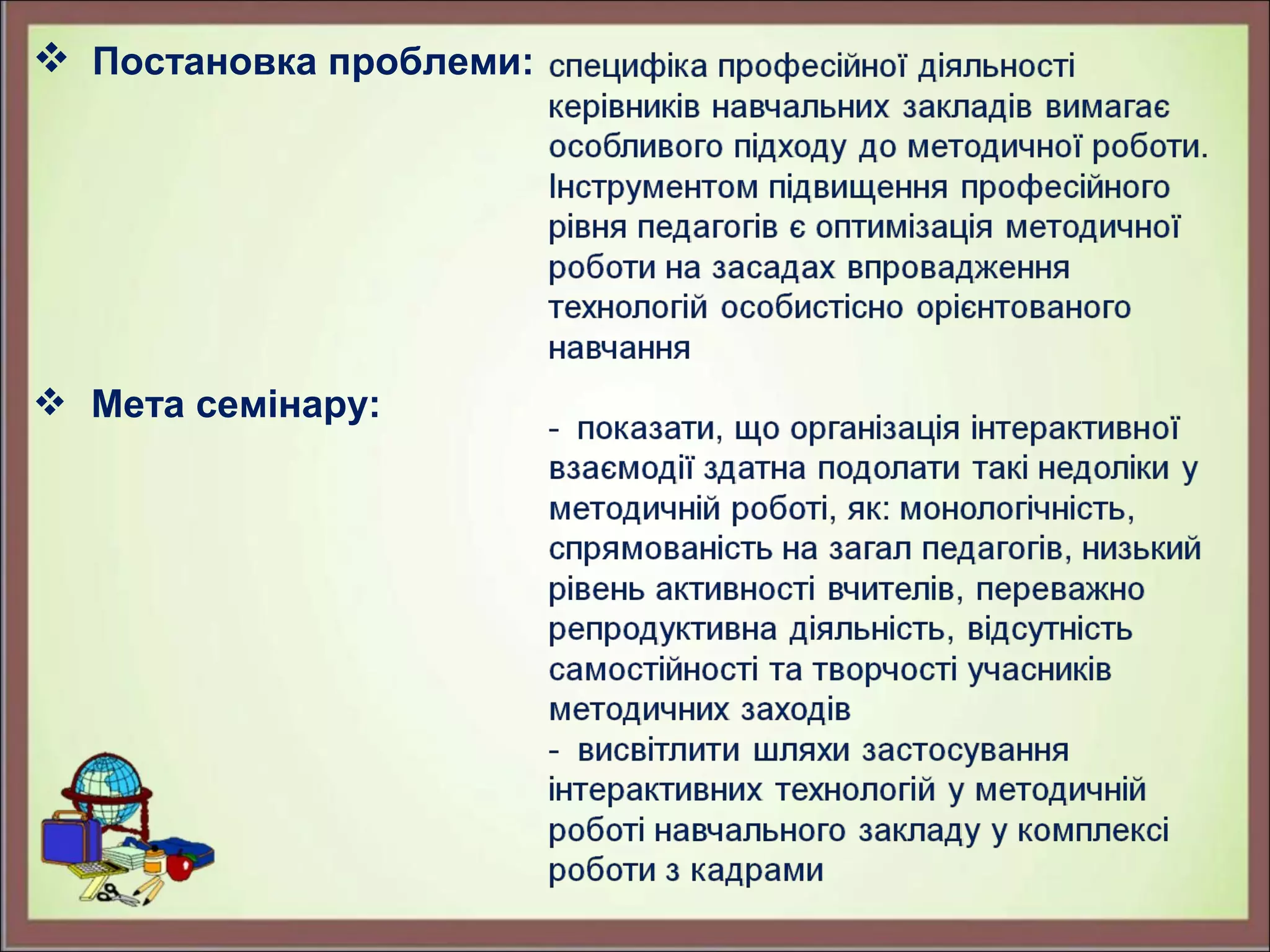 ❖ Постановка проблеми: специфіка професійної діяльності керівників навчальних закладів вимагає особливого підходу до методичної роботи. Інструментом підвищення професійного рівня педагогів є оптимізація методичної роботи на засадах впровадження технологій особистісно орієнтованого навчання

❖ Мета семінару:

- показати, що організація інтерактивної взаємодії здатна подолати такі недоліки у методичній роботі, як: монологічність, спрямованість на загал педагогів, низький рівень активності вчителів, переважно репродуктивна діяльність, відсутність самостійності та творчості учасників методичних заходів
- висвітлити шляхи застосування інтерактивних технологій у методичній роботі навчального закладу у комплексі роботи з кадрами